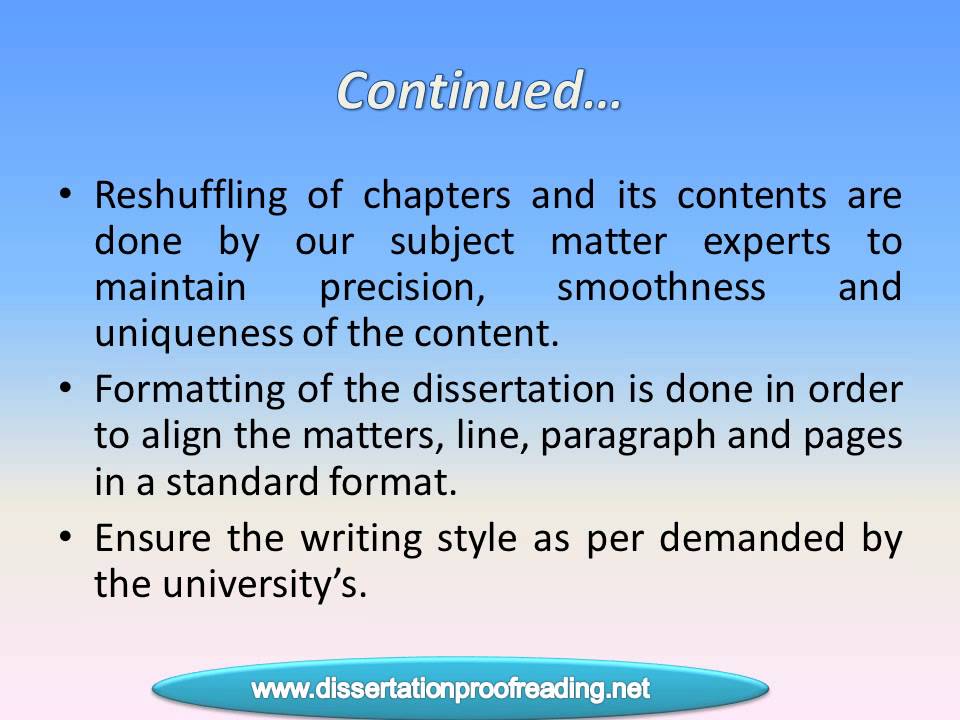 Continued…

• Reshuffling of chapters and its contents are done by our subject matter experts to maintain precision, smoothness and uniqueness of the content.

• Formatting of the dissertation is done in order to align the matters, line, paragraph and pages in a standard format.

• Ensure the writing style as per demanded by the university's.

www.dissertationproofreading.net